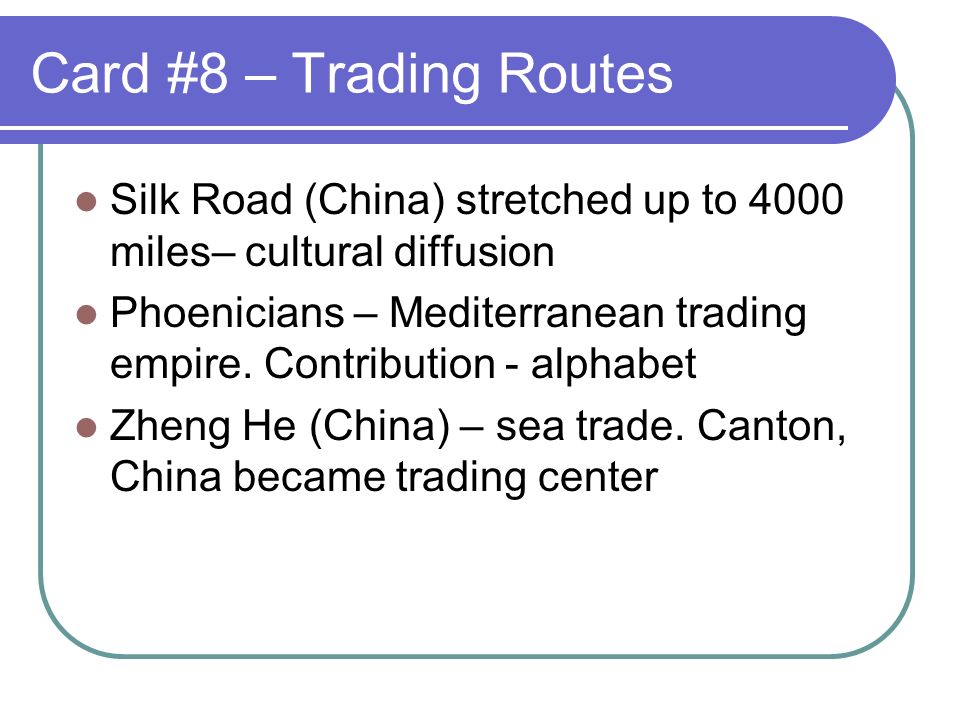 Card #8 – Trading Routes

- Silk Road (China) stretched up to 4000 miles– cultural diffusion
- Phoenicians – Mediterranean trading empire. Contribution - alphabet
- Zheng He (China) – sea trade. Canton, China became trading center